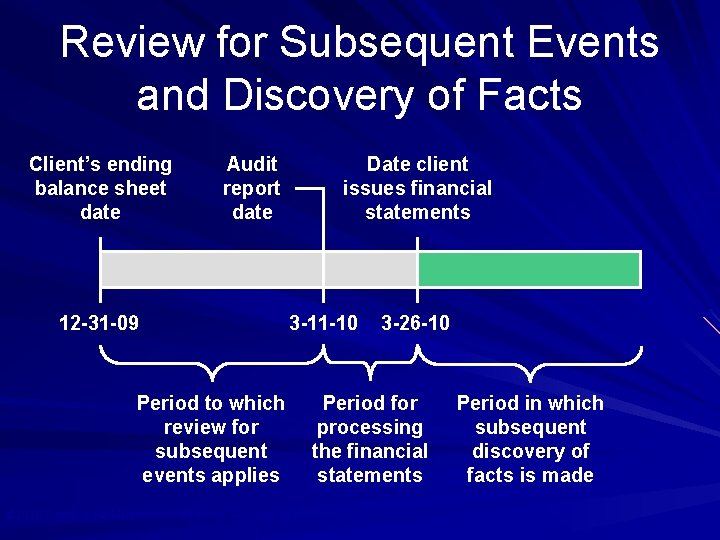 Review for Subsequent Events and Discovery of Facts

Client's ending balance sheet date

Audit report date

Date client issues financial statements

12-31-09

3-11-10

3-26-10

Period to which review for subsequent events applies

Period for processing the financial statements

Period in which subsequent discovery of facts is made